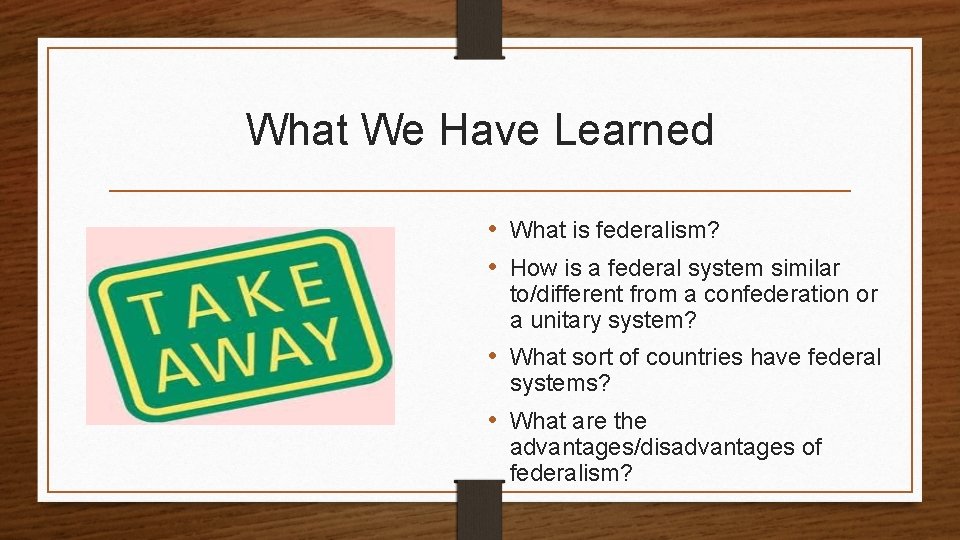 What We Have Learned

TAKE AWAY

• What is federalism?
• How is a federal system similar to/different from a confederation or a unitary system?
• What sort of countries have federal systems?
• What are the advantages/disadvantages of federalism?